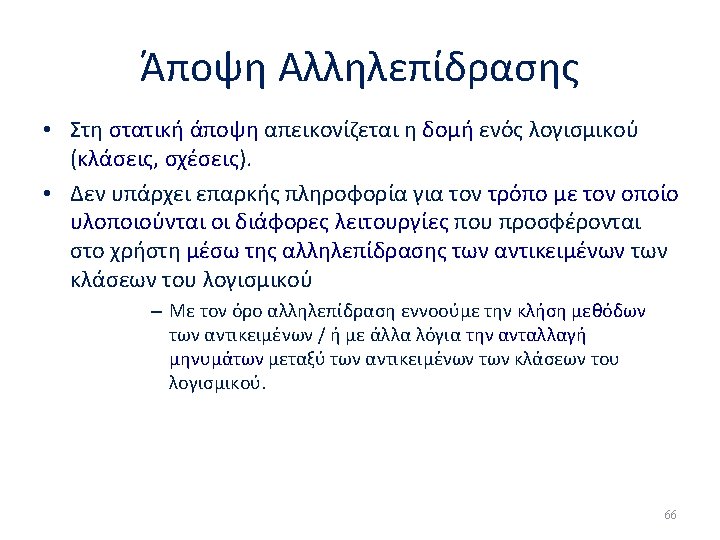 Άποψη Αλληλεπίδρασης

• Στη στατική άποψη απεικονίζεται η δομή ενός λογισμικού (κλάσεις, σχέσεις).

• Δεν υπάρχει επαρκής πληροφορία για τον τρόπο με τον οποίο υλοποιούνται οι διάφορες λειτουργίες που προσφέρονται στο χρήστη μέσω της αλληλεπίδρασης των αντικειμένων των κλάσεων του λογισμικού

– Με τον όρο αλληλεπίδραση εννοούμε την κλήση μεθόδων των αντικειμένων / ή με άλλα λόγια την ανταλλαγή μηνυμάτων μεταξύ των αντικειμένων των κλάσεων του λογισμικού.

66